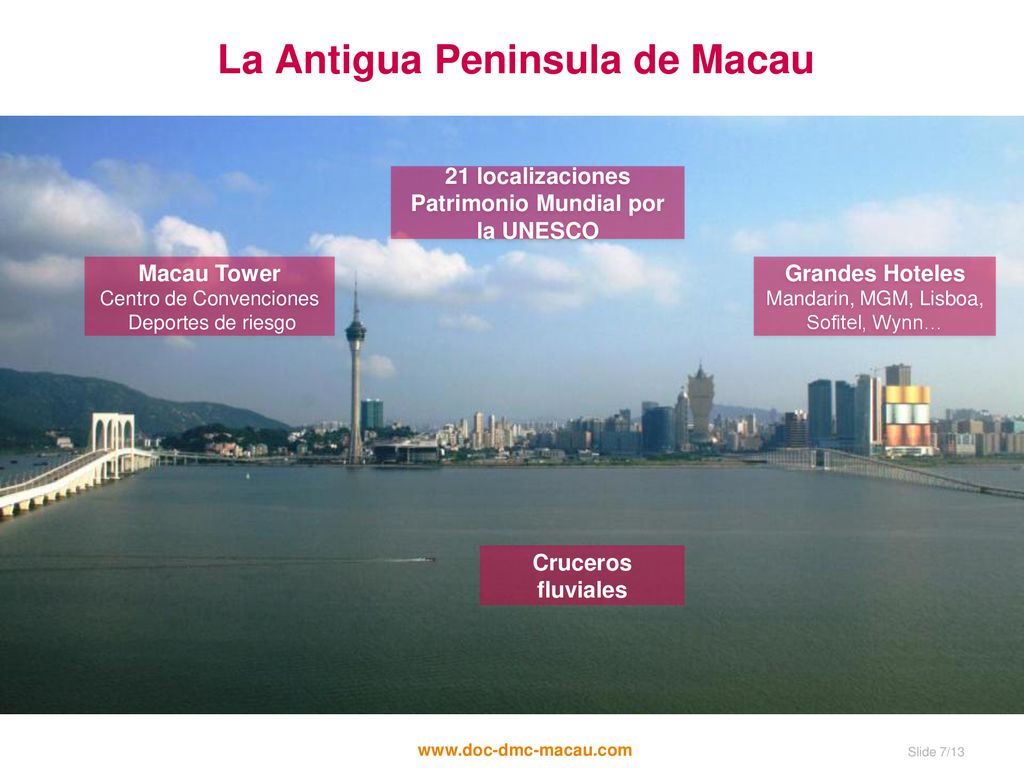 La Antigua Peninsula de Macau

21 localizaciones Patrimonio Mundial por la UNESCO

Macau Tower
Centro de Convenciones
Deportes de riesgo

Grandes Hoteles
Mandarin, MGM, Lisboa, Sofitel, Wynn…

Cruceros fluviales

www.doc-dmc-macau.com

Slide 7/13